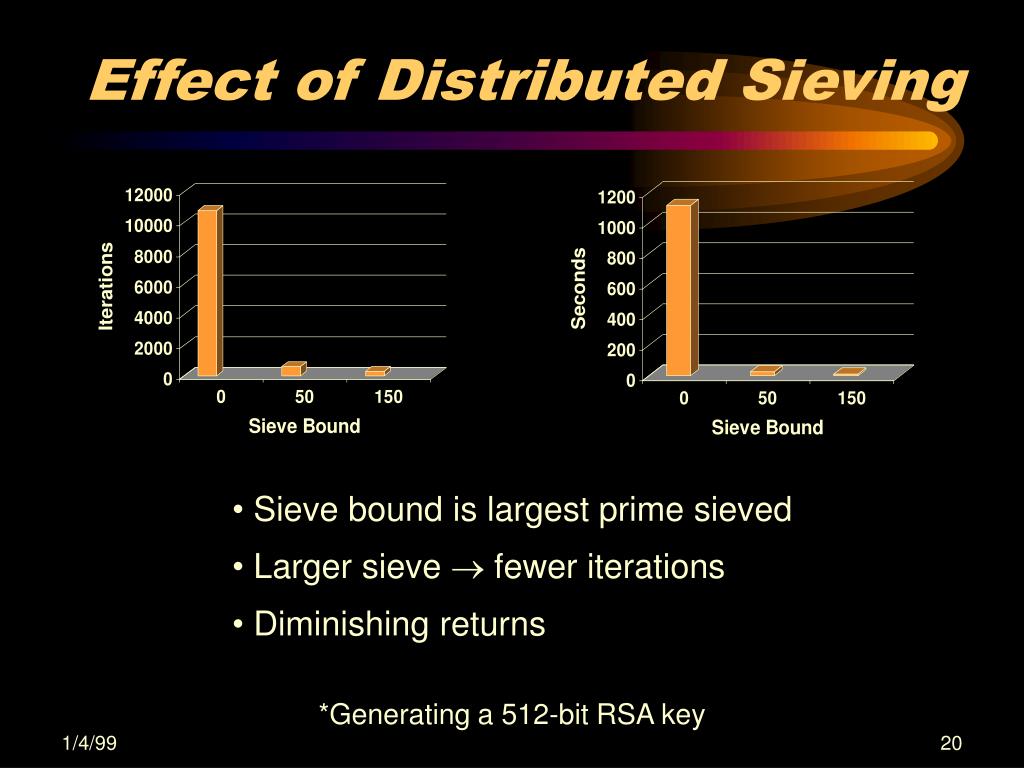 Effect of Distributed Sieving

12000
10000
8000
6000
4000
2000
0
Iterations
0
50
150
Sieve Bound

1200
1000
800
600
400
200
0
Seconds
0
50
150
Sieve Bound

• Sieve bound is largest prime sieved
• Larger sieve $\rightarrow$ fewer iterations
• Diminishing returns

*Generating a 512-bit RSA key

1/4/99
20